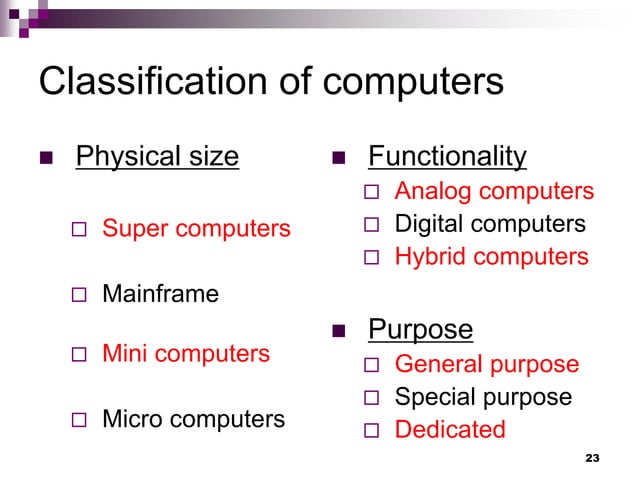 Classification of computers

■ Physical size

□ Super computers

□ Mainframe

□ Mini computers

□ Micro computers

■ Functionality
□ Analog computers
□ Digital computers
□ Hybrid computers

■ Purpose
□ General purpose
□ Special purpose
□ Dedicated

23